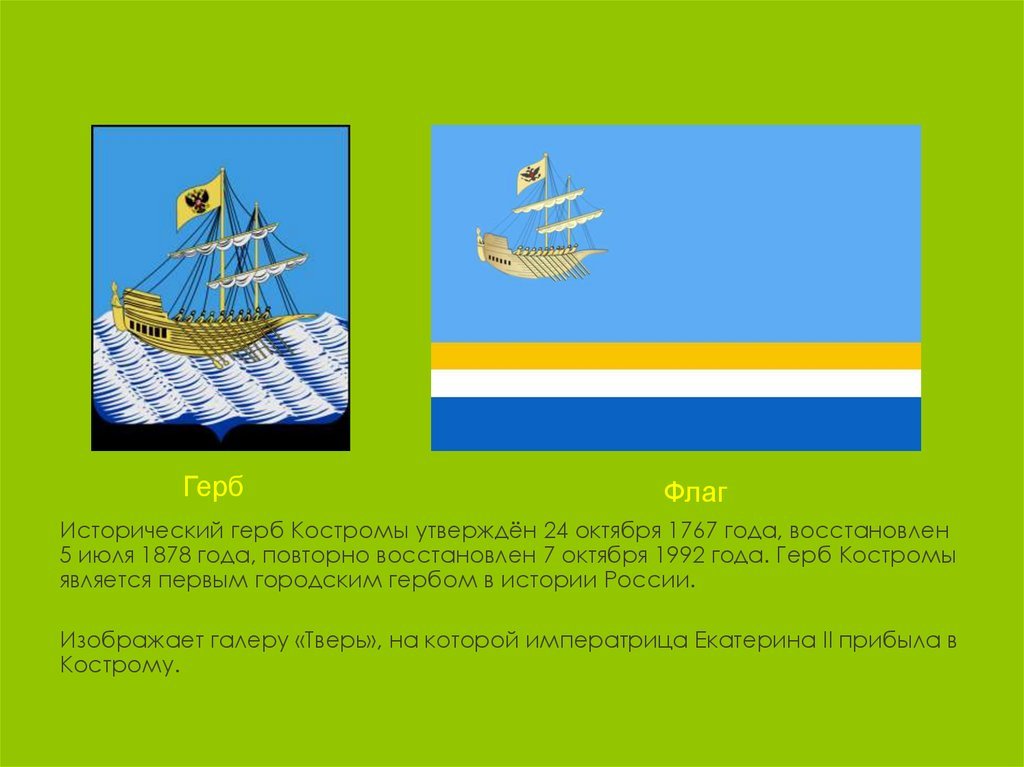 Герб

Флаг

Исторический герб Костромы утверждён 24 октября 1767 года, восстановлен 5 июля 1878 года, повторно восстановлен 7 октября 1992 года. Герб Костромы является первым городским гербом в истории России.

Изображает галеру «Тверь», на которой императрица Екатерина II прибыла в Кострому.